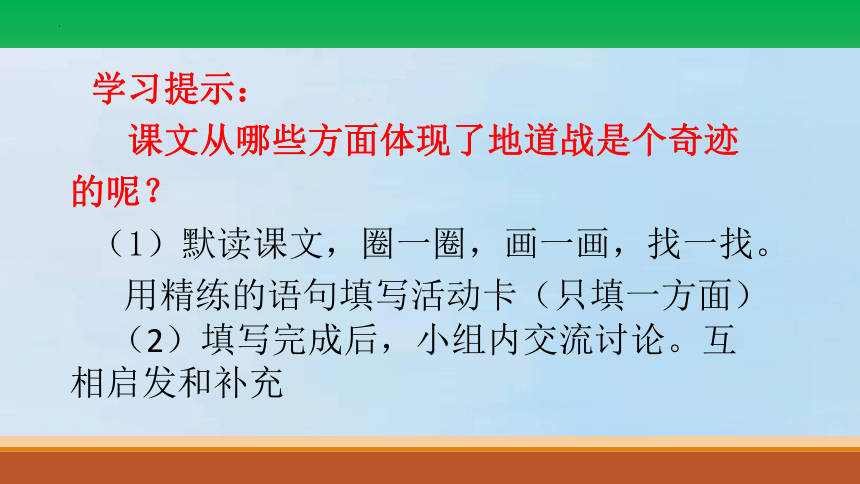 学习提示：

课文从哪些方面体现了地道战是个奇迹的呢？

（1）默读课文，圈一圈，画一画，找一找。

用精练的语句填写活动卡（只填一方面）

（2）填写完成后，小组内交流讨论。互相启发和补充